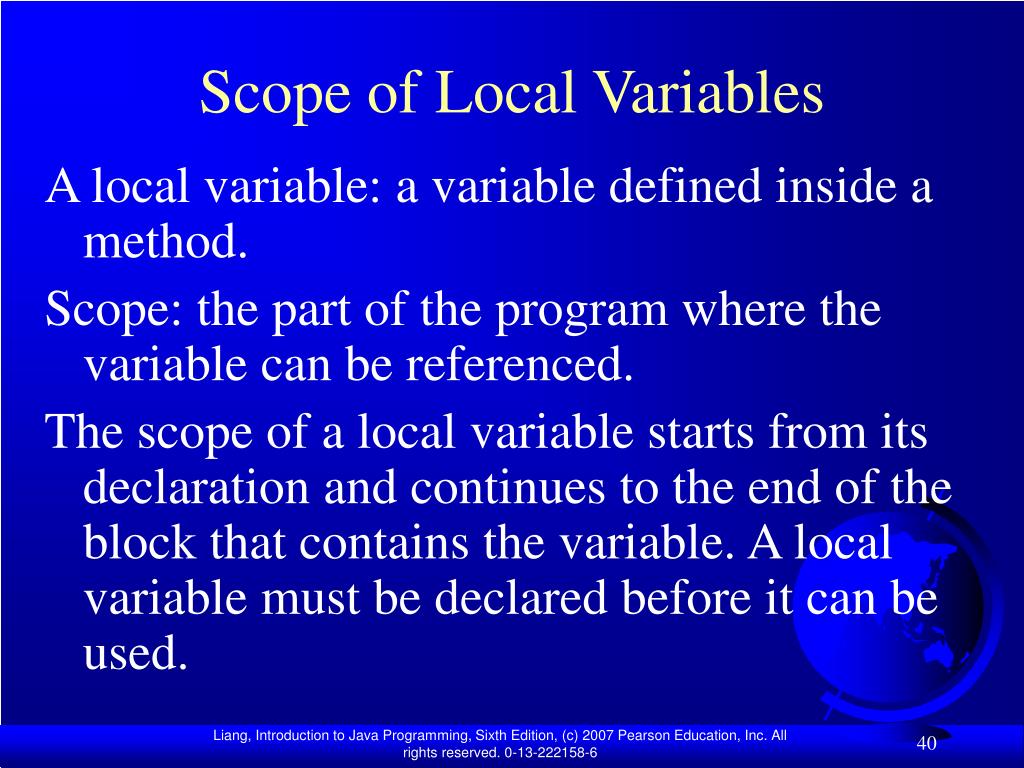 Scope of Local Variables

A local variable: a variable defined inside a method.

Scope: the part of the program where the variable can be referenced.

The scope of a local variable starts from its declaration and continues to the end of the block that contains the variable. A local variable must be declared before it can be used.

Liang, Introduction to Java Programming, Sixth Edition, (c) 2007 Pearson Education, Inc. All rights reserved. 0-13-222158-6

40